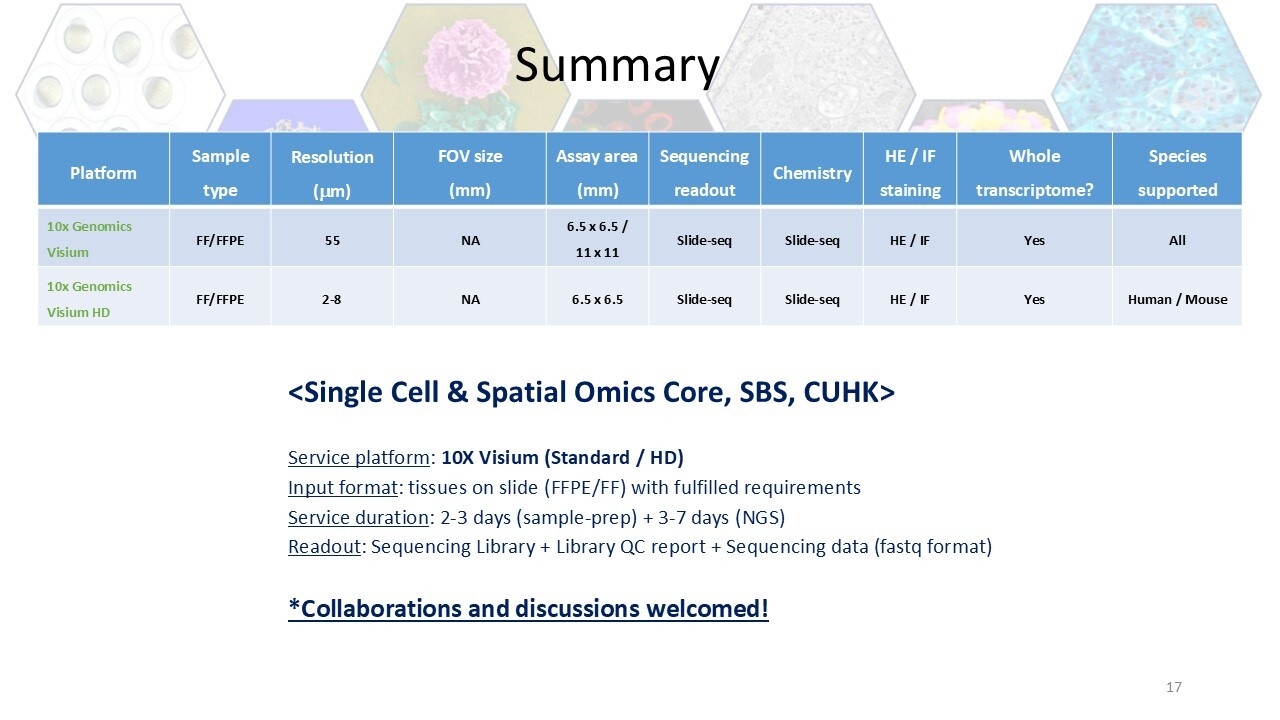 Summary

| Platform | Sample type | Resolution ($\mu$m) | FOV size (mm) | Assay area (mm) | Sequencing readout | Chemistry | HE / IF staining | Whole transcriptome? | Species supported |
|---|---|---|---|---|---|---|---|---|---|
| 10x Genomics Visium | FF/FFPE | 55 | NA | 6.5 x 6.5 / 11 x 11 | Slide-seq | Slide-seq | HE / IF | Yes | All |
| 10x Genomics Visium HD | FF/FFPE | 2-8 | NA | 6.5 x 6.5 | Slide-seq | Slide-seq | HE / IF | Yes | Human / Mouse |

<Single Cell & Spatial Omics Core, SBS, CUHK>

Service platform: 10X Visium (Standard / HD)
Input format: tissues on slide (FFPE/FF) with fulfilled requirements
Service duration: 2-3 days (sample-prep) + 3-7 days (NGS)
Readout: Sequencing Library + Library QC report + Sequencing data (fastq format)

*Collaborations and discussions welcomed!

17